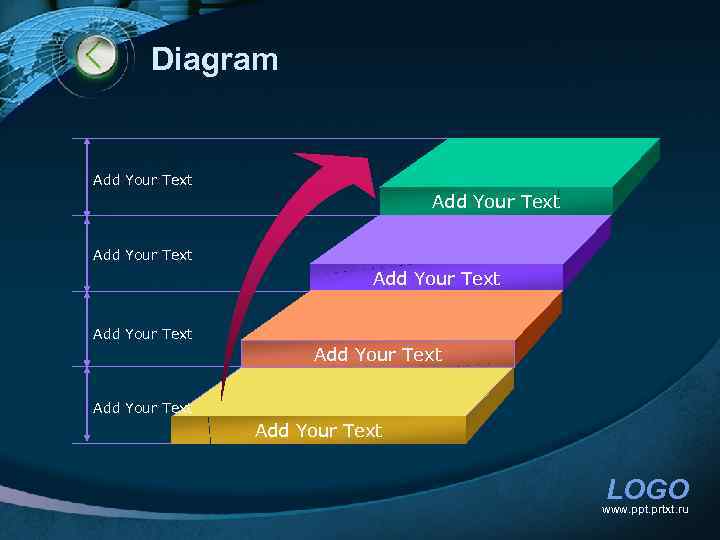 Diagram

Add Your Text

Add Your Text

Add Your Text

Add Your Text

Add Your Text

Add Your Text

Add Your Text

Add Your Text

LOGO
www.ppt.prtxt.ru